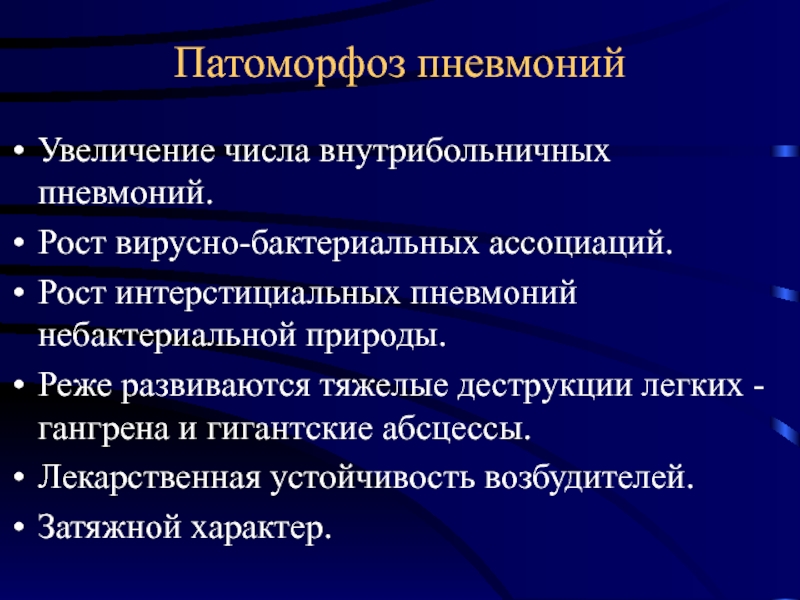 Патоморфоз пневмоний

• Увеличение числа внутрибольничных пневмоний.
• Рост вирусно-бактериальных ассоциаций.
• Рост интерстициальных пневмоний небактериальной природы.
• Реже развиваются тяжелые деструкции легких - гангрена и гигантские абсцессы.
• Лекарственная устойчивость возбудителей.
• Затяжной характер.